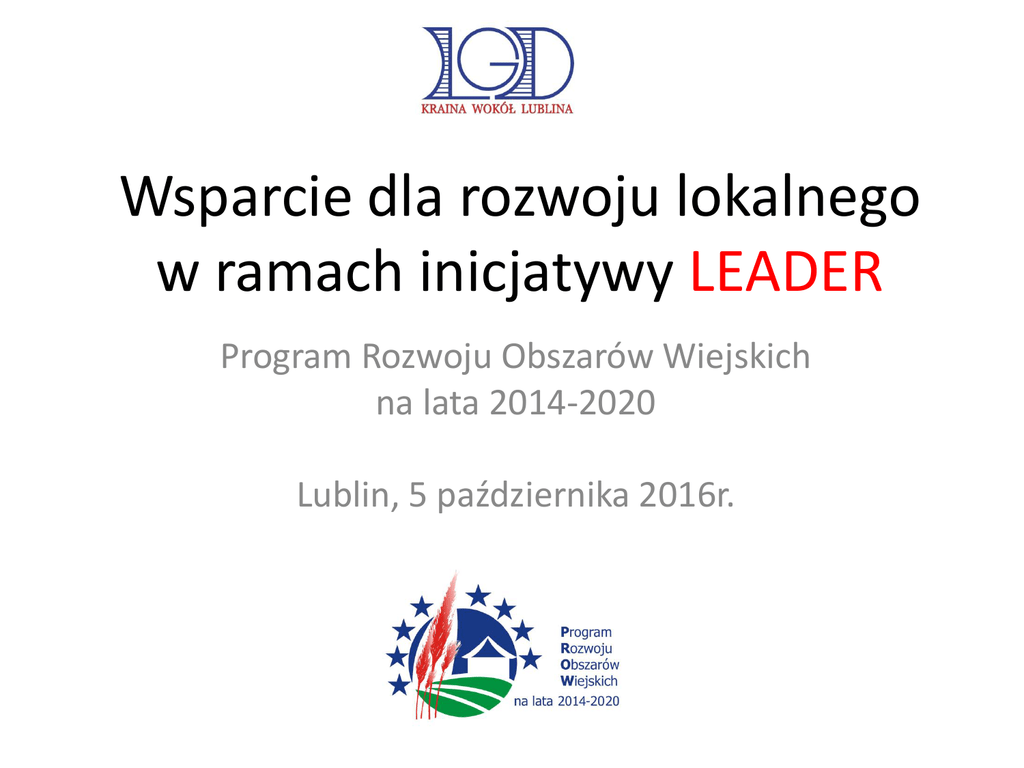 LGD
KRAINA WOKÓŁ LUBLINA

Wsparcie dla rozwoju lokalnego w ramach inicjatywy LEADER

Program Rozwoju Obszarów Wiejskich na lata 2014-2020

Lublin, 5 października 2016r.

Program
Rozwoju
Obszarów
Wiejskich
na lata 2014-2020